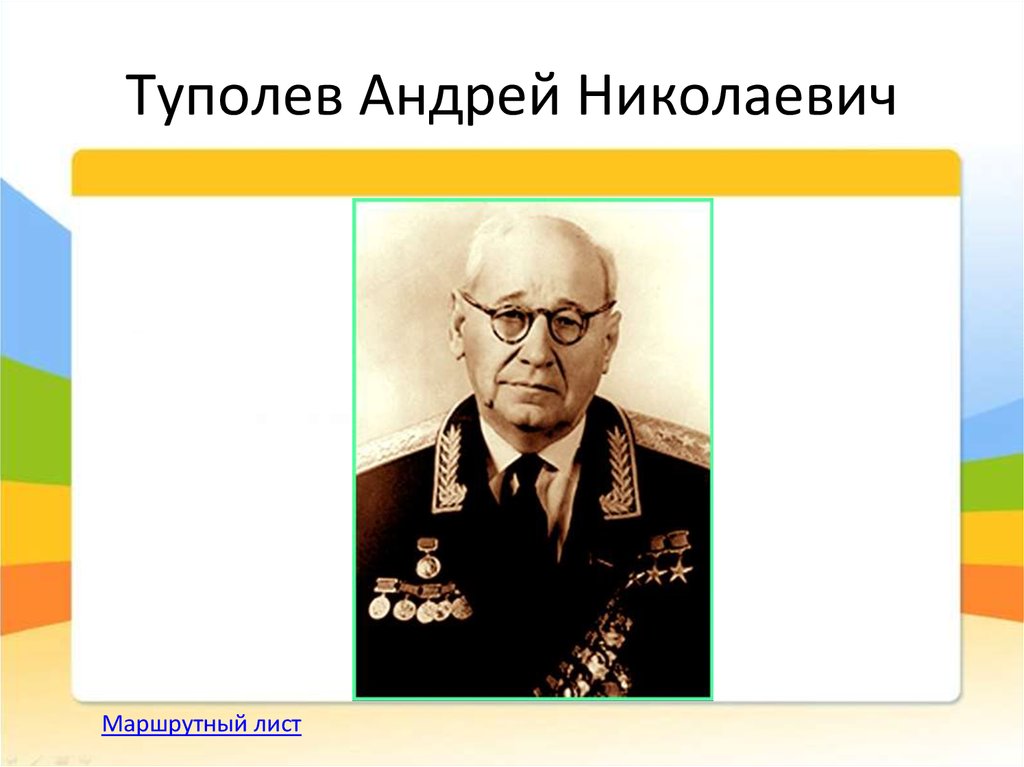 Туполев Андрей Николаевич

Маршрутный лист